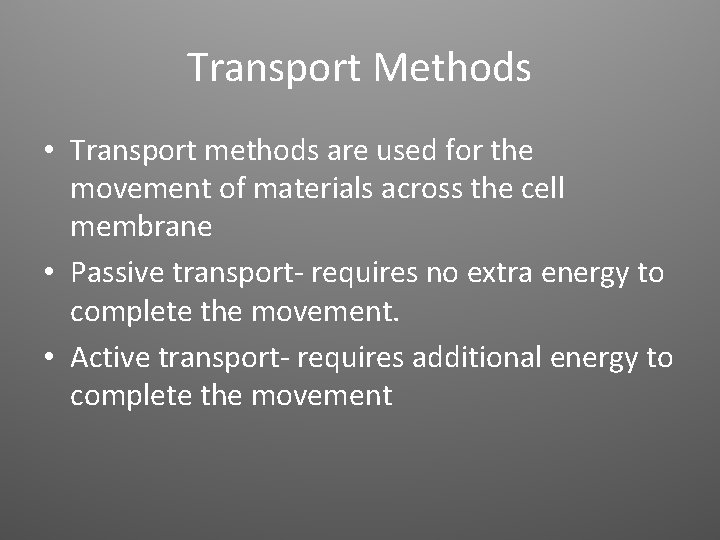 Transport Methods

• Transport methods are used for the movement of materials across the cell membrane
• Passive transport- requires no extra energy to complete the movement.
• Active transport- requires additional energy to complete the movement